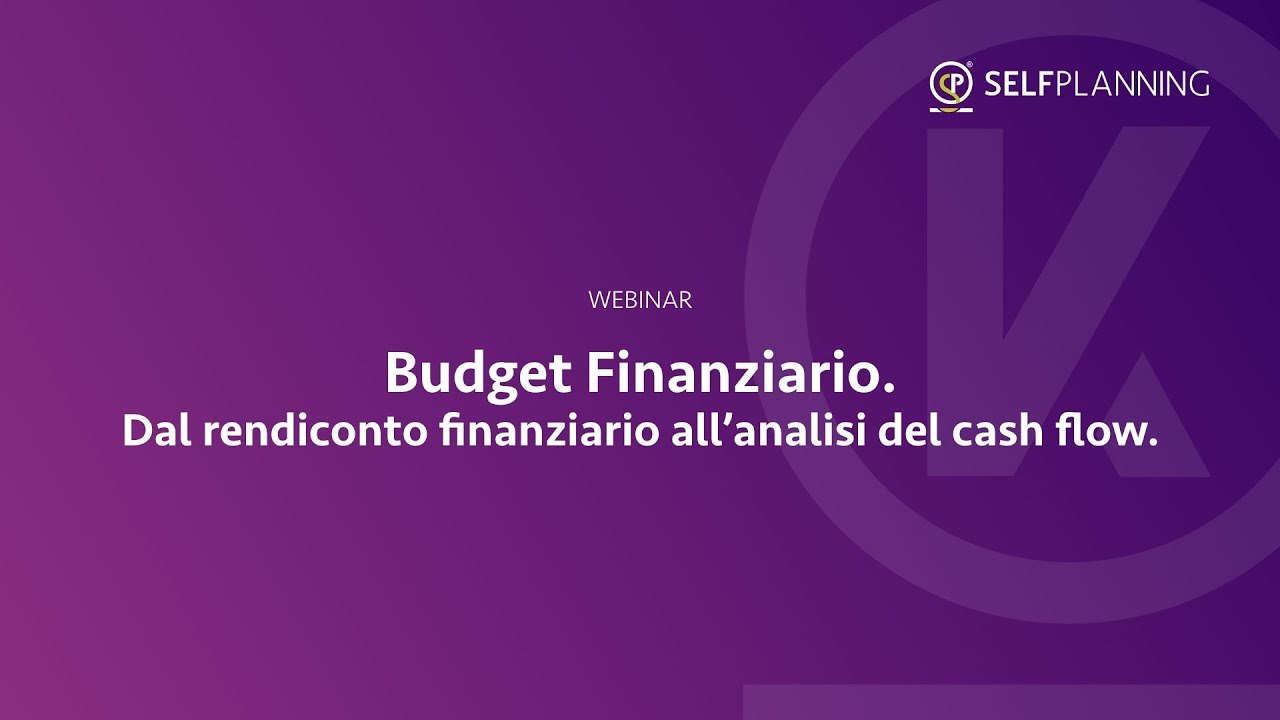 SELFPLANNING

WEBINAR

Budget Finanziario.
Dal rendiconto finanziario all'analisi del cash flow.